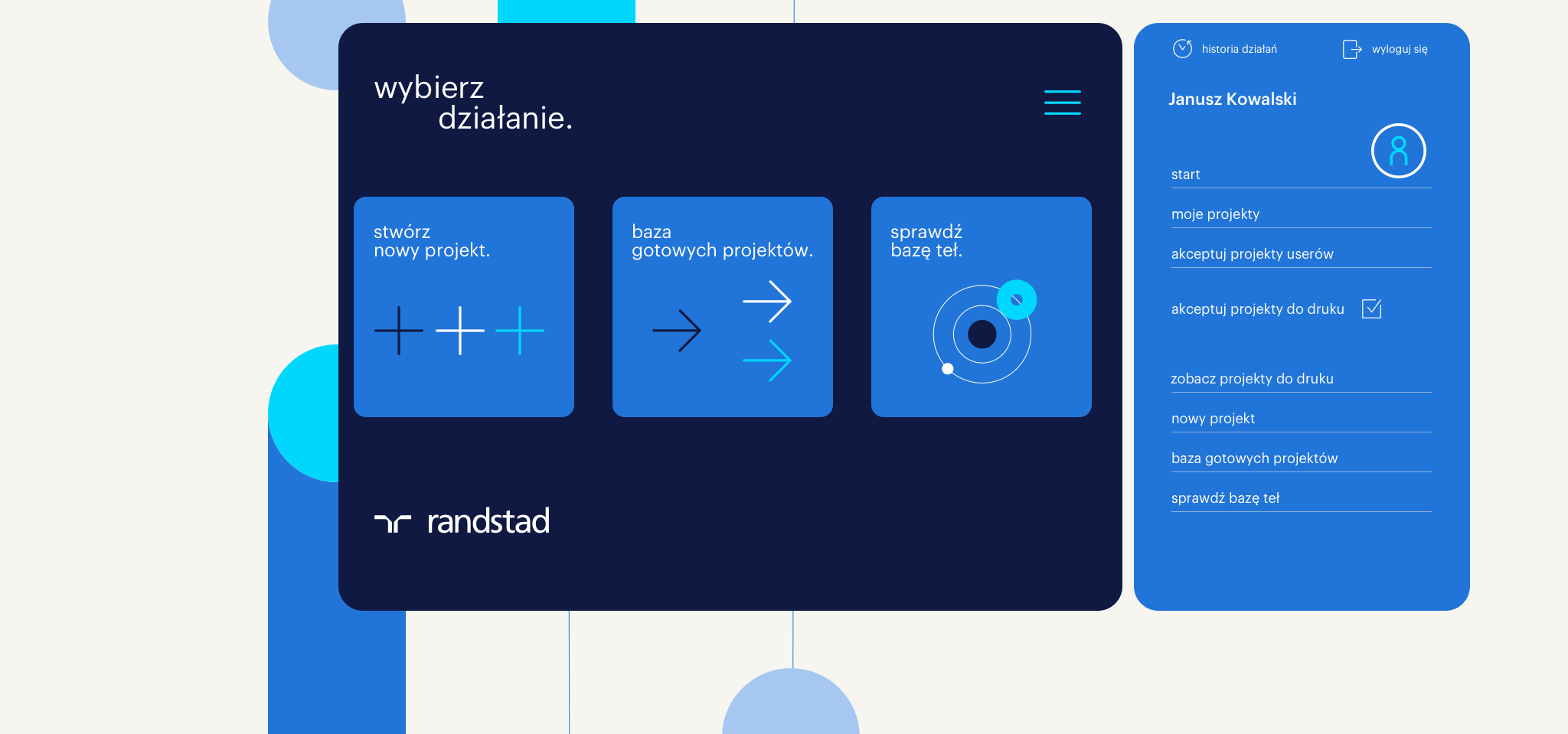 wybierz
działanie.

stwórz
nowy projekt.

baza
gotowych projektów.

sprawdź
bazę teł.

randstad

historia działań

wyloguj się

Janusz Kowalski

start

moje projekty

akceptuj projekty userów

akceptuj projekty do druku

zobacz projekty do druku

nowy projekt

baza gotowych projektów

sprawdź bazę teł